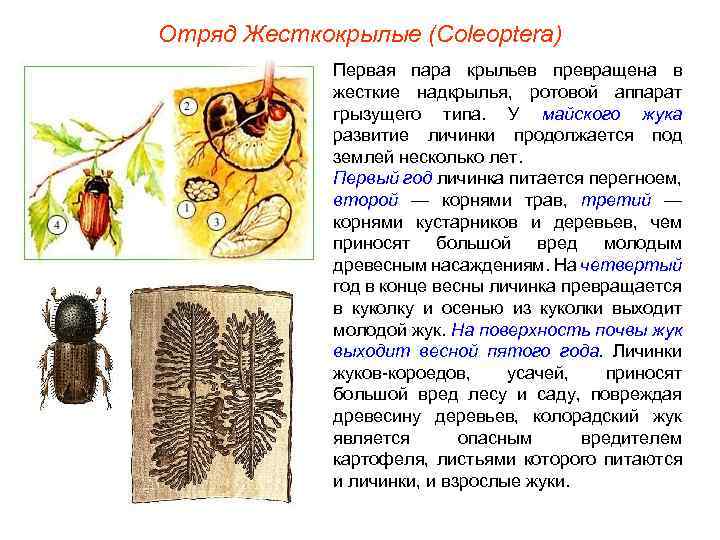 Отряд Жесткокрылые (Coleoptera)

2

1

3

4

Первая пара крыльев превращена в жесткие надкрылья, ротовой аппарат грызущего типа. У майского жука развитие личинки продолжается под землей несколько лет.
Первый год личинка питается перегноем, второй — корнями трав, третий — корнями кустарников и деревьев, чем приносят большой вред молодым древесным насаждениям. На четвертый год в конце весны личинка превращается в куколку и осенью из куколки выходит молодой жук. На поверхность почвы жук выходит весной пятого года. Личинки жуков-короедов, усачей, приносят большой вред лесу и саду, повреждая древесину деревьев, колорадский жук является опасным вредителем картофеля, листьями которого питаются и личинки, и взрослые жуки.